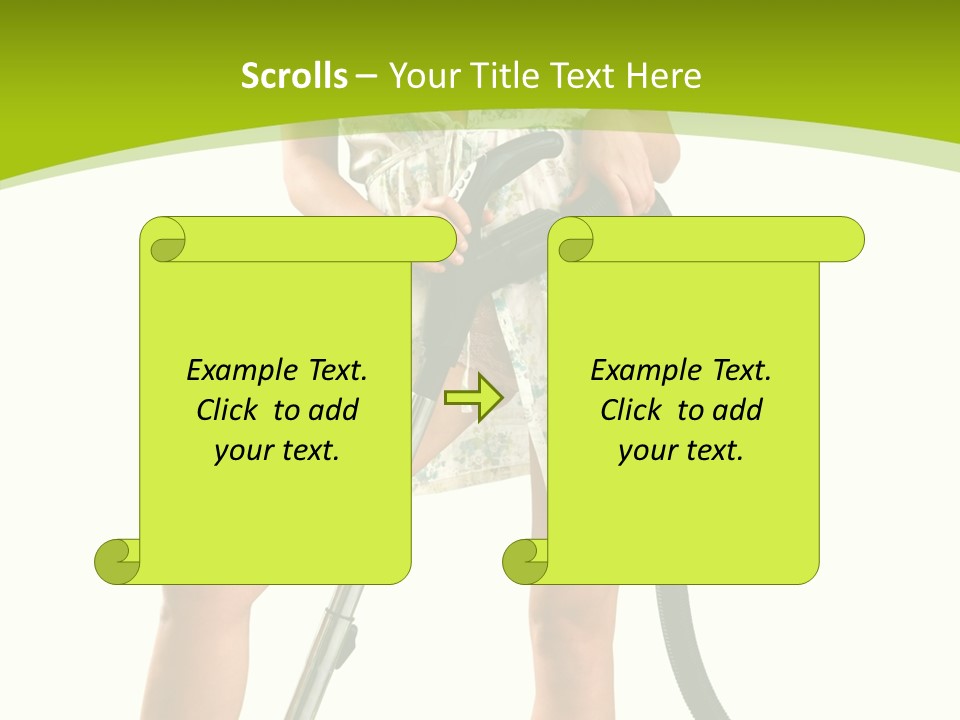 Scrolls – Your Title Text Here

Example Text. Click to add your text.

Example Text. Click to add your text.